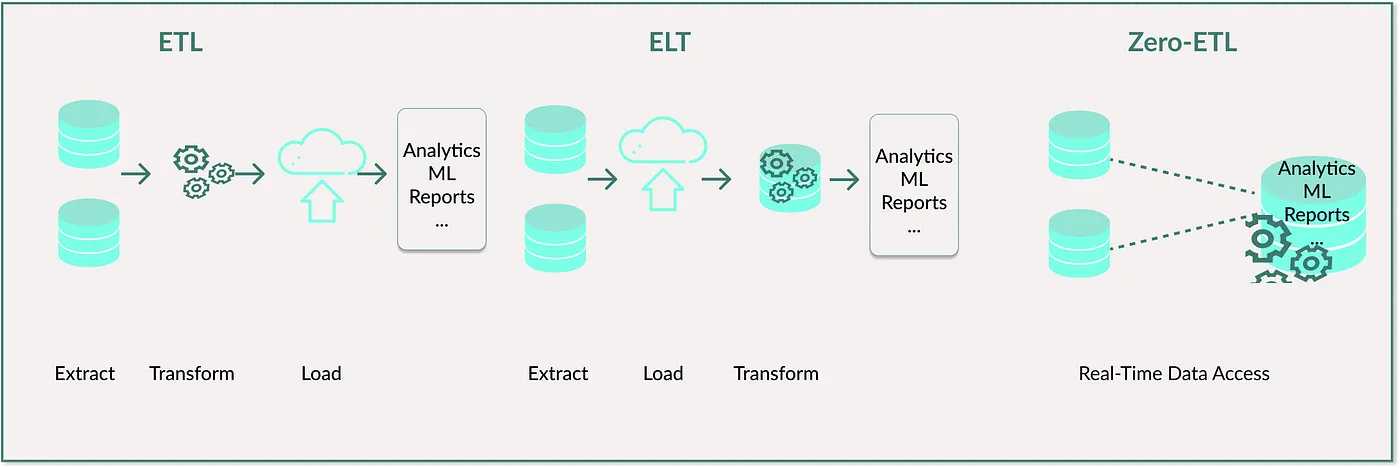 ETL

Analytics
ML
Reports
...

Extract Transform Load

ELT

Analytics
ML
Reports
...

Extract Load Transform

Zero-ETL

Analytics
ML
Reports
...

Real-Time Data Access